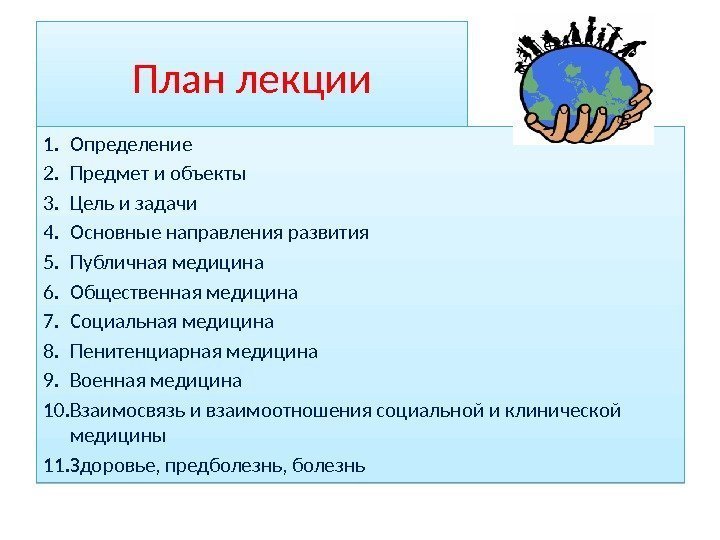 План лекции

1. Определение
2. Предмет и объекты
3. Цель и задачи
4. Основные направления развития
5. Публичная медицина
6. Общественная медицина
7. Социальная медицина
8. Пенитенциарная медицина
9. Военная медицина
10. Взаимосвязь и взаимоотношения социальной и клинической медицины
11. Здоровье, предболезнь, болезнь